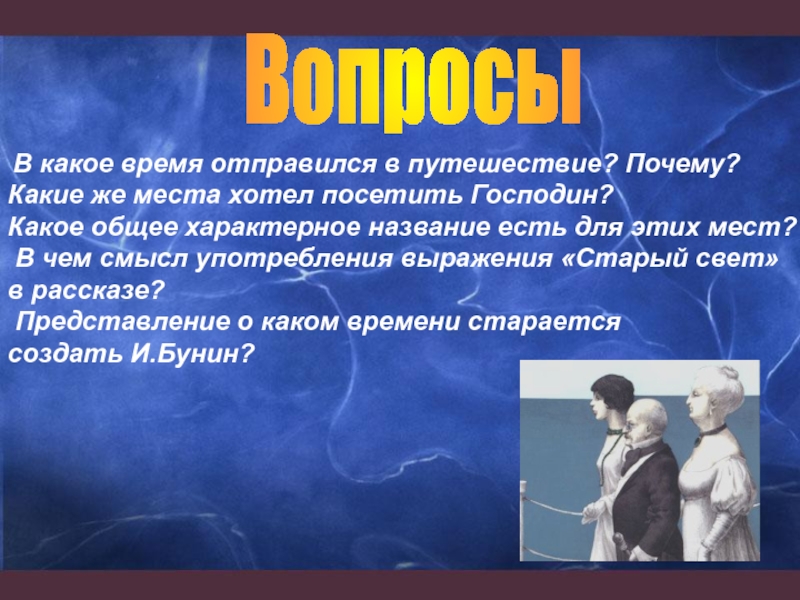 Вопросы

В какое время отправился в путешествие? Почему? Какие же места хотел посетить Господин? Какое общее характерное название есть для этих мест? В чем смысл употребления выражения «Старый свет» в рассказе? Представление о каком времени старается создать И.Бунин?